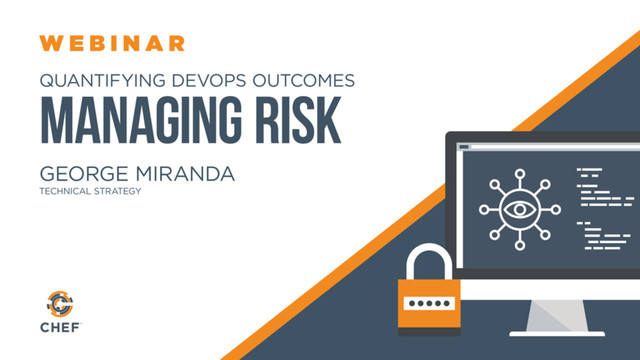 WEBINAR

QUANTIFYING DEVOPS OUTCOMES

MANAGING RISK

GEORGE MIRANDA

TECHNICAL STRATEGY

CHEF